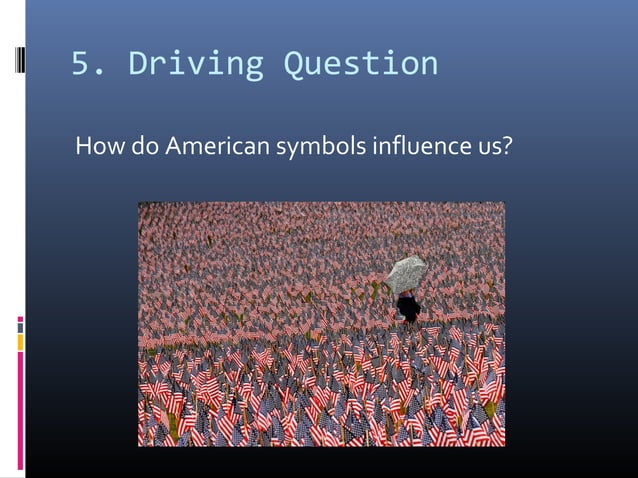 5. Driving Question

How do American symbols influence us?